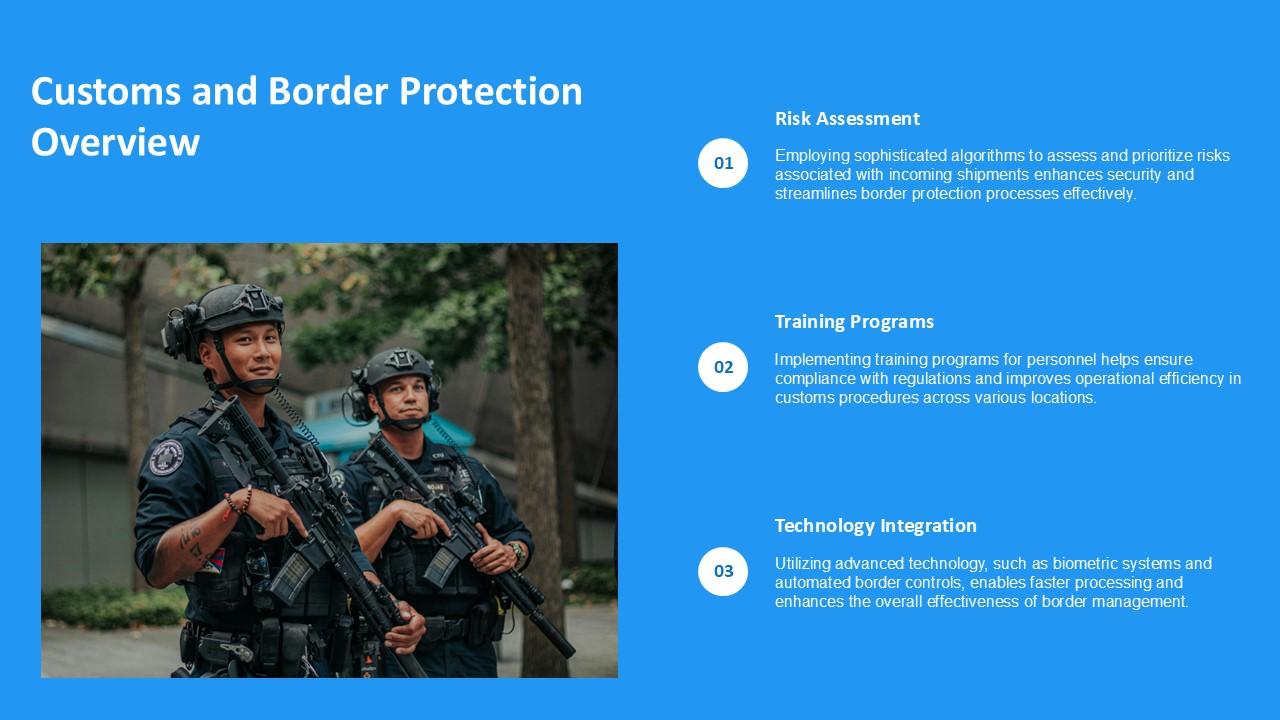 Customs and Border Protection Overview

01

Risk Assessment

Employing sophisticated algorithms to assess and prioritize risks associated with incoming shipments enhances security and streamlines border protection processes effectively.

02

Training Programs

Implementing training programs for personnel helps ensure compliance with regulations and improves operational efficiency in customs procedures across various locations.

03

Technology Integration

Utilizing advanced technology, such as biometric systems and automated border controls, enables faster processing and enhances the overall effectiveness of border management.